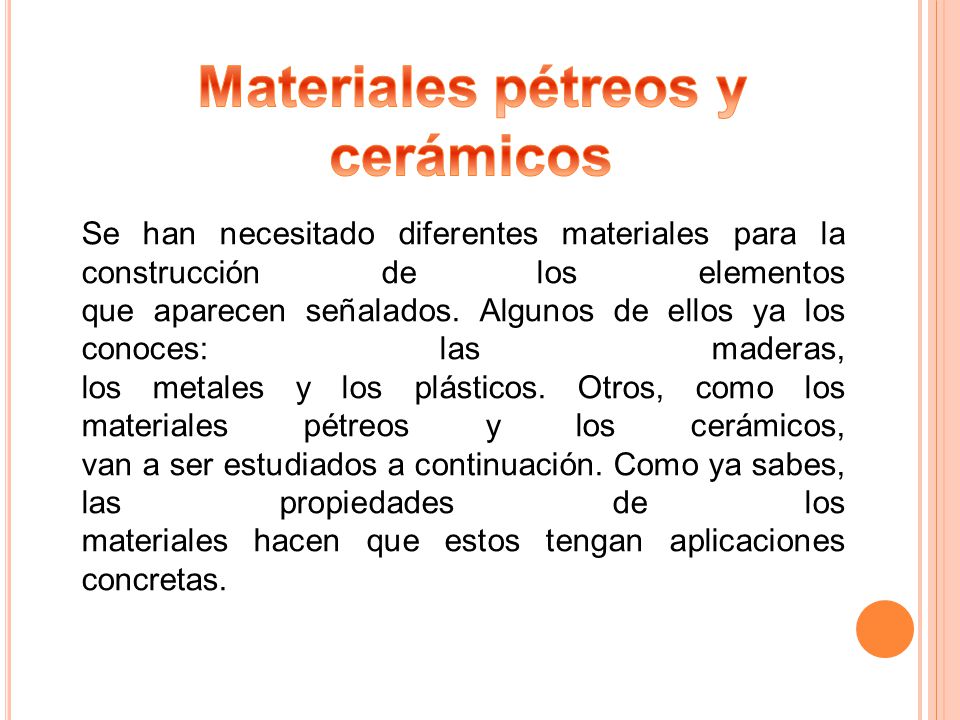 Materiales pétreos y cerámicos

Se han necesitado diferentes materiales para la construcción de los elementos que aparecen señalados. Algunos de ellos ya los conoces: las maderas, los metales y los plásticos. Otros, como los materiales pétreos y los cerámicos, van a ser estudiados a continuación. Como ya sabes, las propiedades de los materiales hacen que estos tengan aplicaciones concretas.